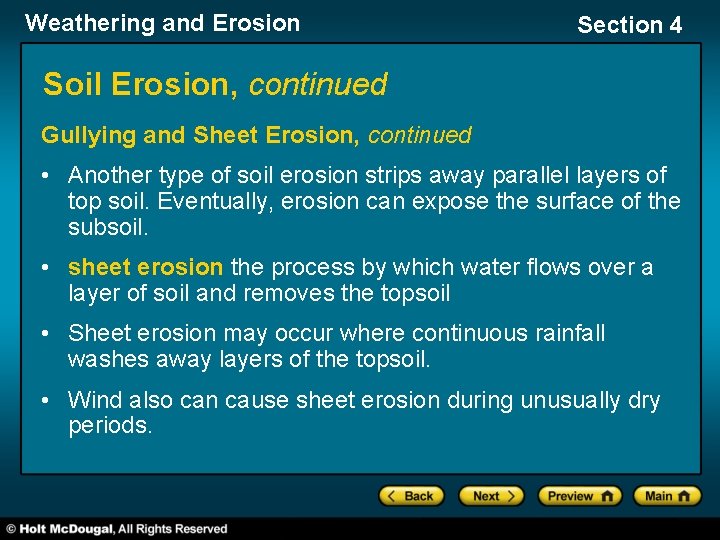 Weathering and Erosion

Section 4

Soil Erosion, continued

Gullying and Sheet Erosion, continued

• Another type of soil erosion strips away parallel layers of top soil. Eventually, erosion can expose the surface of the subsoil.

• sheet erosion the process by which water flows over a layer of soil and removes the topsoil

• Sheet erosion may occur where continuous rainfall washes away layers of the topsoil.

• Wind also can cause sheet erosion during unusually dry periods.

< Back

Next >

Preview

Main

© Holt McDougal, All Rights Reserved